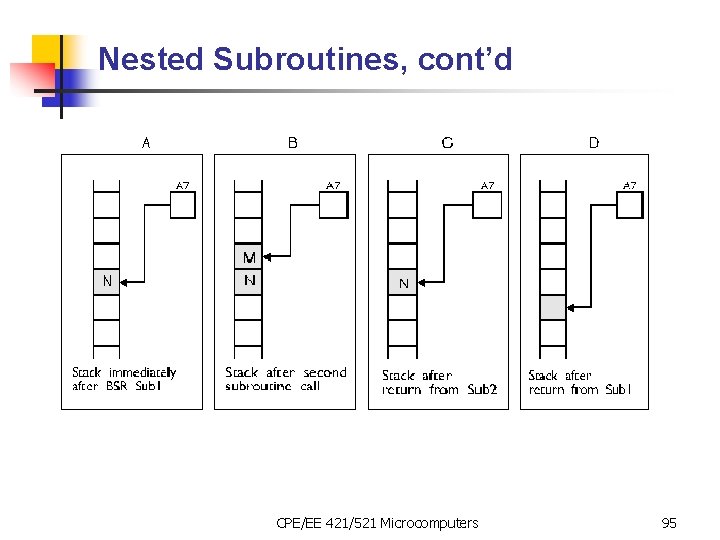 Nested Subroutines, cont'd

A

A7

N

Stack immediately after BSR Sub1

B

A7

M

N

Stack after second subroutine call

C

A7

N

Stack after return from Sub2

D

A7

Stack after return from Sub1

CPE/EE 421/521 Microcomputers

95